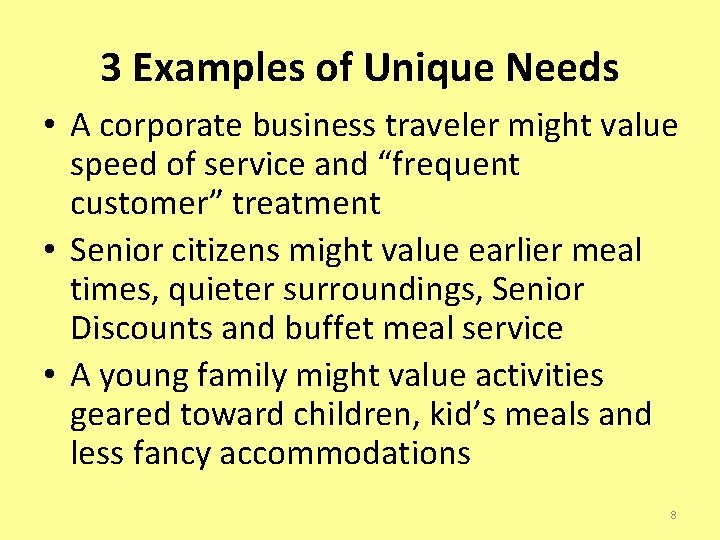 3 Examples of Unique Needs

• A corporate business traveler might value speed of service and “frequent customer” treatment

• Senior citizens might value earlier meal times, quieter surroundings, Senior Discounts and buffet meal service

• A young family might value activities geared toward children, kid’s meals and less fancy accommodations

8